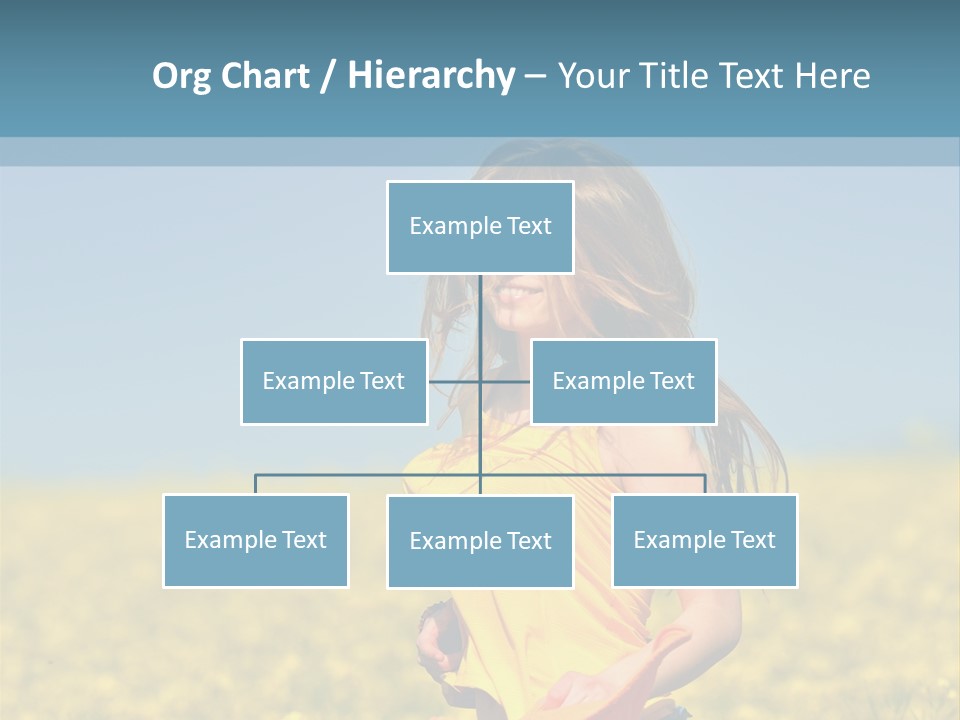 Org Chart / Hierarchy – Your Title Text Here

Example Text

Example Text

Example Text

Example Text

Example Text

Example Text